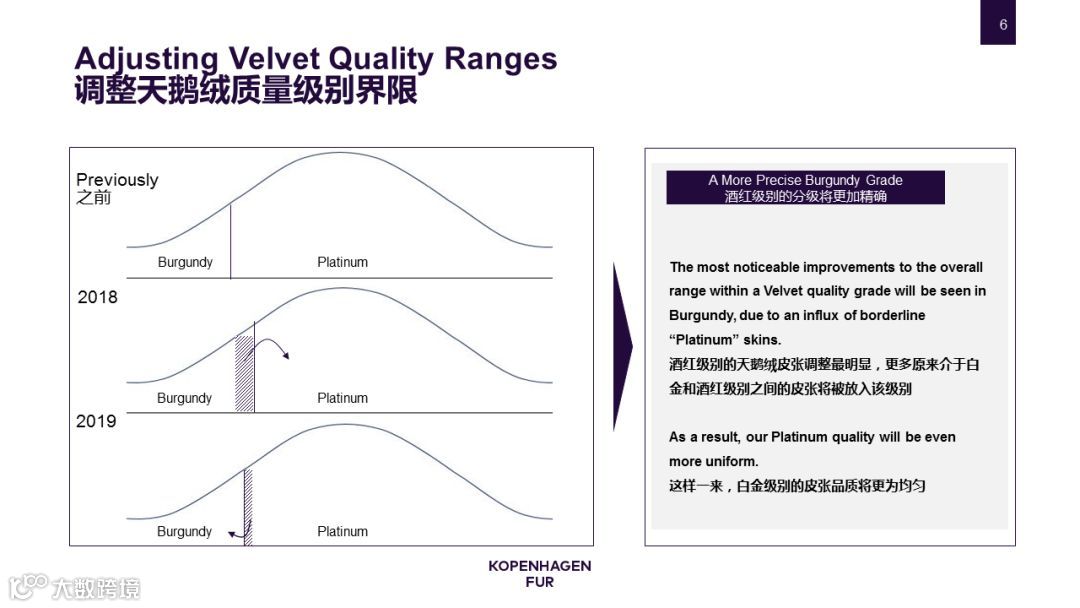 6

Adjusting Velvet Quality Ranges
调整天鹅绒质量级别界限

Previously
之前

Burgundy

Platinum

2018

Burgundy

Platinum

2019

Burgundy

Platinum

A More Precise Burgundy Grade
酒红级别的分级将更加精确

The most noticeable improvements to the overall range within a Velvet quality grade will be seen in Burgundy, due to an influx of borderline "Platinum" skins.
酒红级别的天鹅绒皮张调整最明显，更多原来介于白金和酒红级别之间的皮张将被放入该级别

As a result, our Platinum quality will be even more uniform.
这样一来，白金级别的皮张品质将更为均匀

KOPENHAGEN
FUR

大数跨境